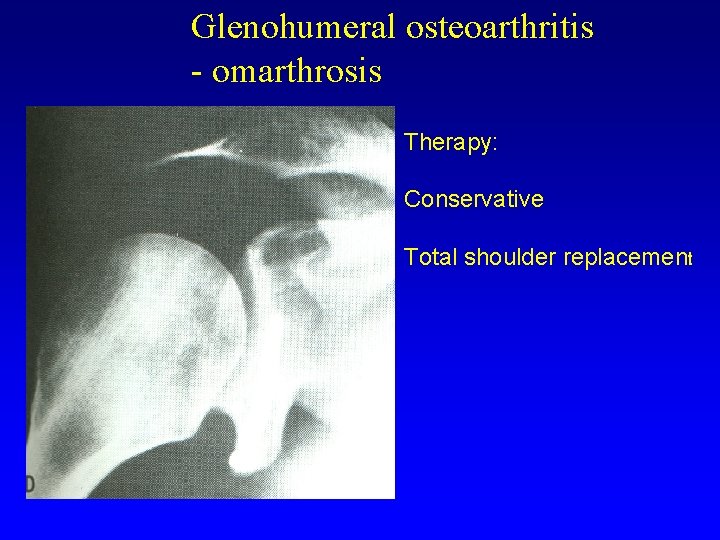 Glenohumeral osteoarthritis
- omarthrosis

Therapy:

Conservative

Total shoulder replacement

D